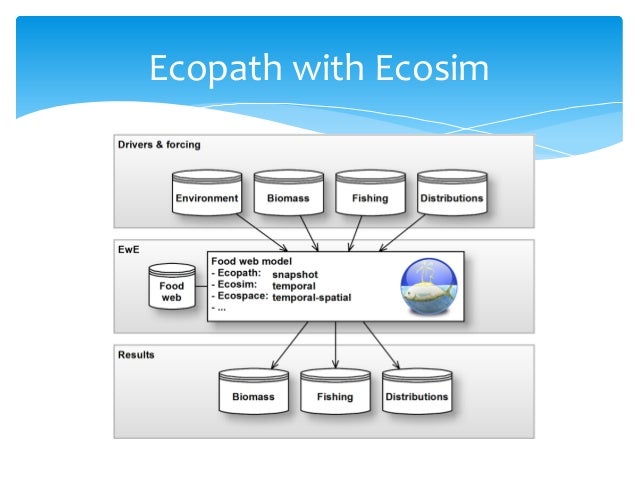 Ecopath with Ecosim

Drivers & forcing

Environment

Biomass

Fishing

Distributions

EwE

Food web

Food web model
- Ecopath: snapshot
- Ecosim: temporal
- Ecospace: temporal-spatial
- ...

Results

Biomass

Fishing

Distributions